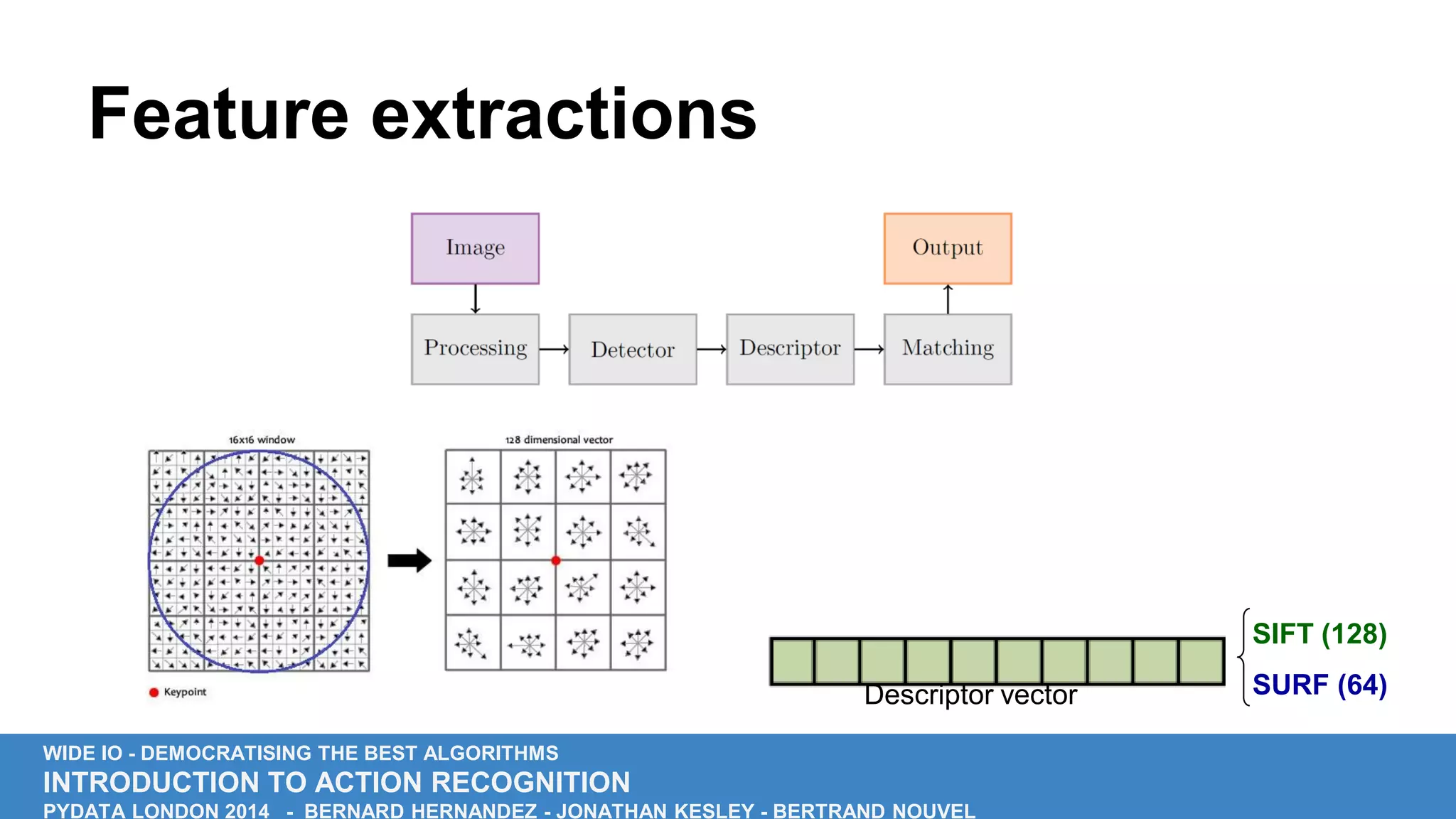 Feature extractions

Image

Output

Processing

Detector

Descriptor

Matching

16x16 window

128 dimensional vector

Keypoint

Descriptor vector

SIFT (128)

SURF (64)

WIDE IO - DEMOCRATISING THE BEST ALGORITHMS
INTRODUCTION TO ACTION RECOGNITION
PYDATA LONDON 2014 - BERNARD HERNANDEZ - JONATHAN KESLEY - BERTRAND NOUVEL